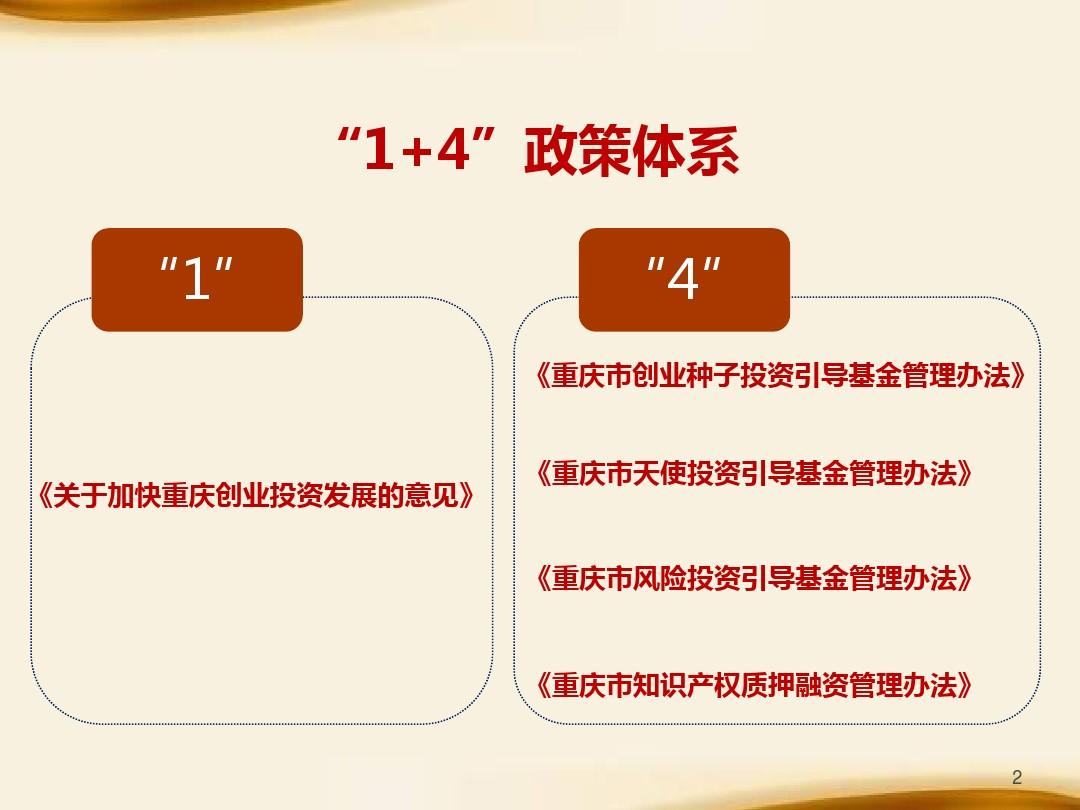 “1+4”政策体系

"1"

《关于加快重庆创业投资发展的意见》

"4"

《重庆市创业种子投资引导基金管理办法》

《重庆市天使投资引导基金管理办法》

《重庆市风险投资引导基金管理办法》

《重庆市知识产权质押融资管理办法》

2